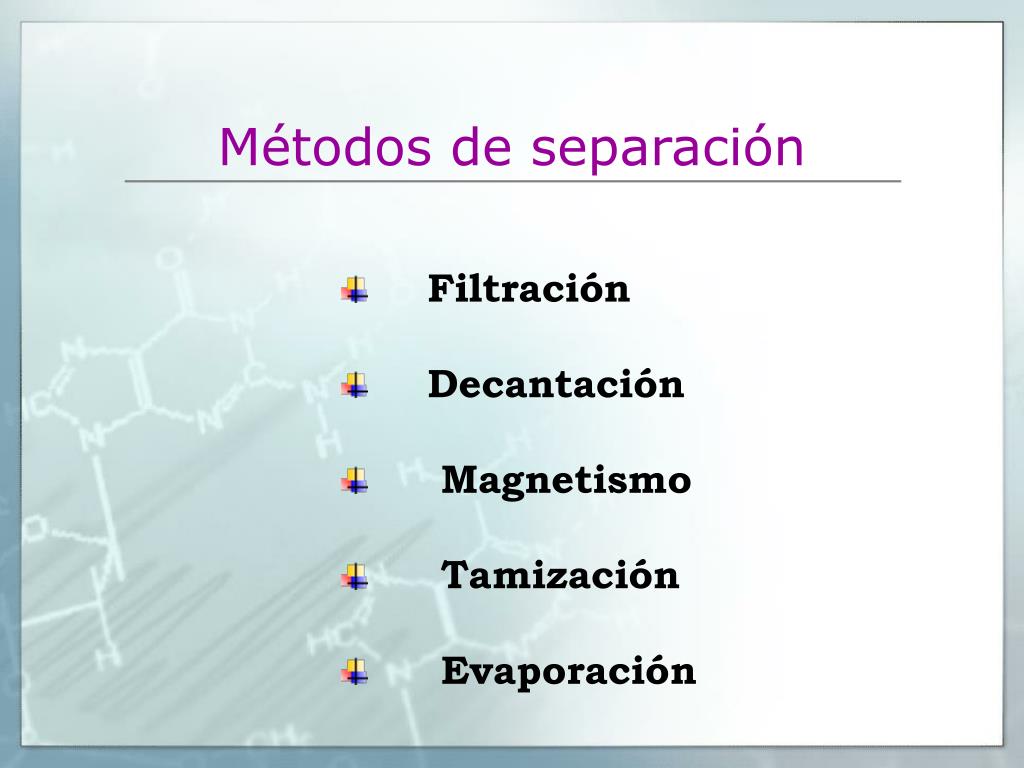 Métodos de separación

Filtración

Decantación

Magnetismo

Tamización

Evaporación